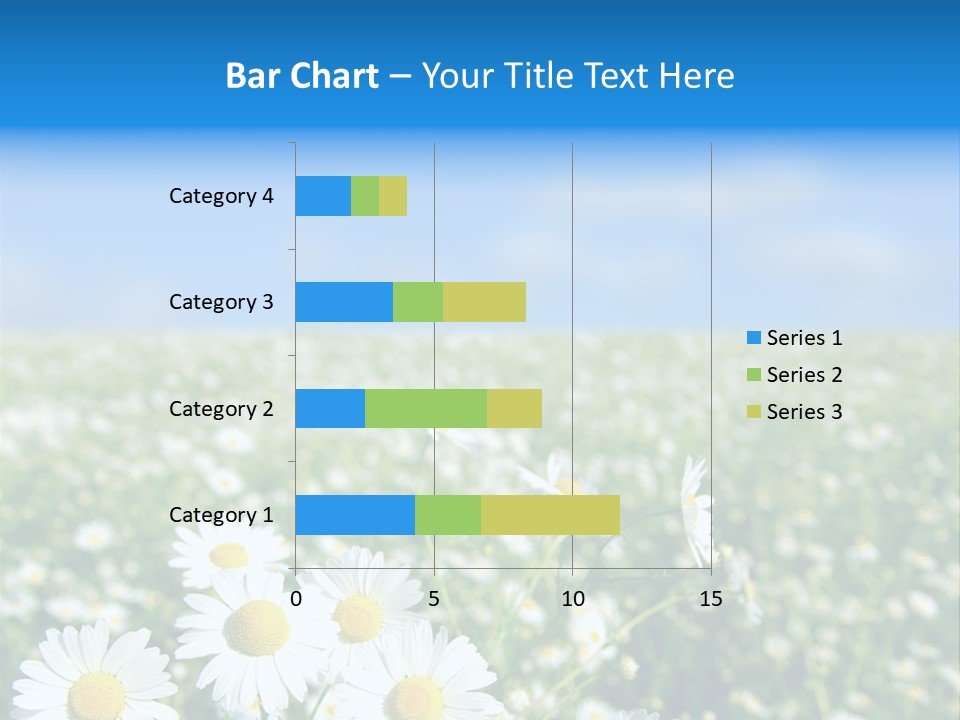 Bar Chart – Your Title Text Here

Category 4
Category 3
Category 2
Category 1

0
5
10
15

Series 1
Series 2
Series 3